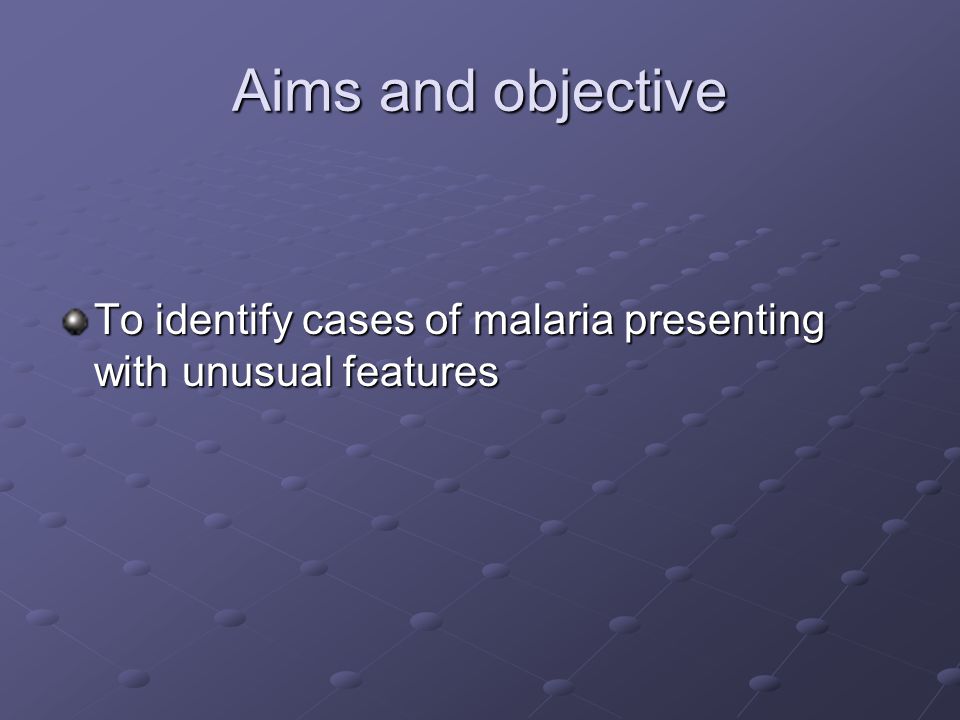 Aims and objective

To identify cases of malaria presenting with unusual features